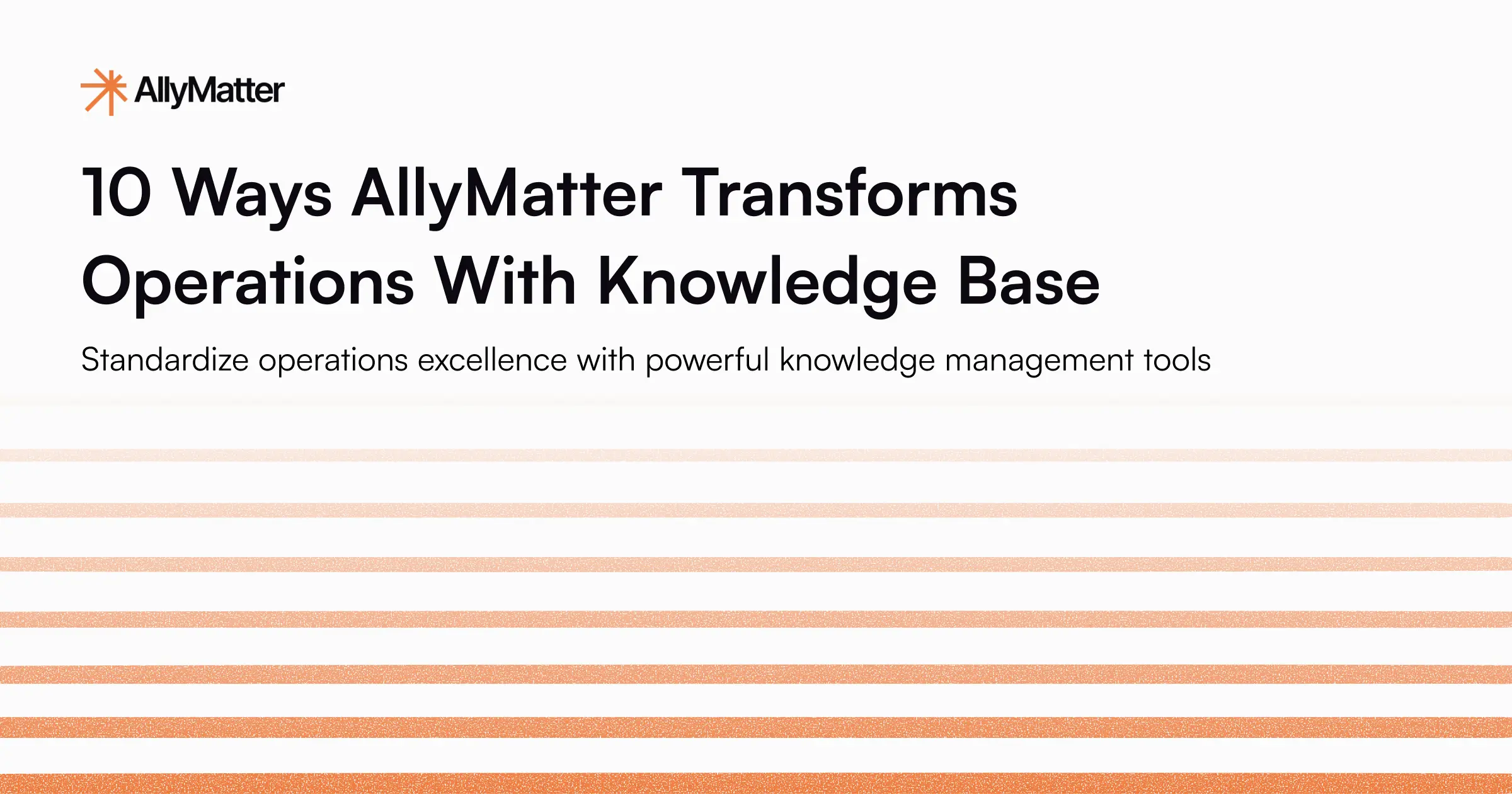 AllyMatter

10 Ways AllyMatter Transforms Operations With Knowledge Base

Standardize operations excellence with powerful knowledge management tools